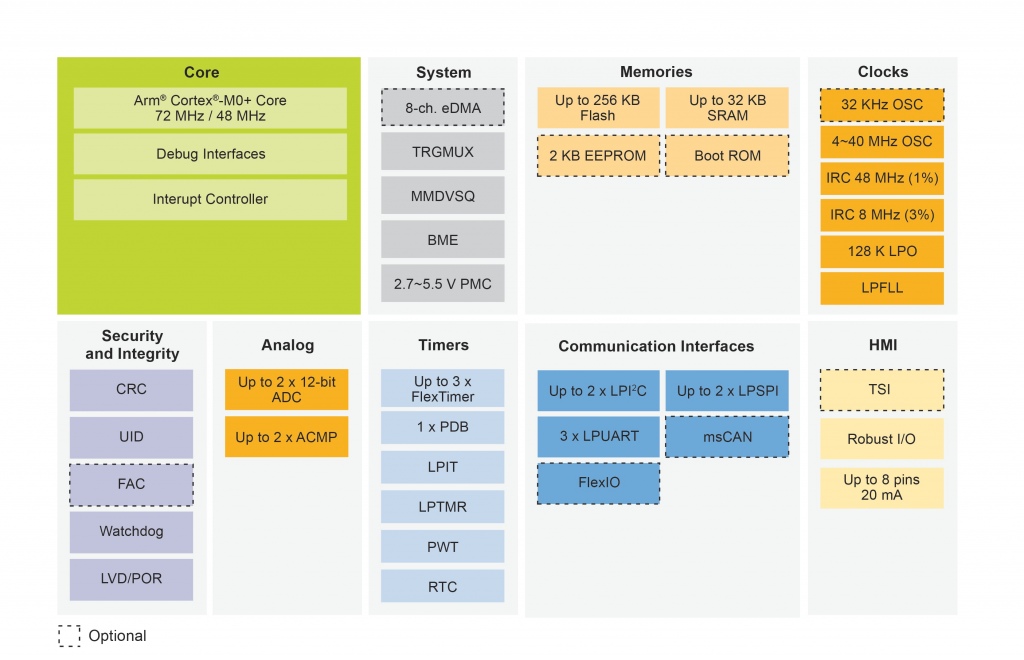 Core

Arm® Cortex®-M0+ Core
72 MHz / 48 MHz

Debug Interfaces

Interupt Controller

System

8-ch. eDMA

TRGMUX

MMDVSQ

BME

2.7~5.5 V PMC

Memories

Up to 256 KB Flash

Up to 32 KB SRAM

2 KB EEPROM

Boot ROM

Clocks

32 KHz OSC

4~40 MHz OSC

IRC 48 MHz (1%)

IRC 8 MHz (3%)

128 K LPO

LPFLL

Security and Integrity

CRC

UID

FAC

Watchdog

LVD/POR

Analog

Up to 2 x 12-bit ADC

Up to 2 x ACMP

Timers

Up to 3 x FlexTimer

1 x PDB

LPIT

LPTMR

PWT

RTC

Communication Interfaces

Up to 2 x LPI$^2$C

Up to 2 x LPSPI

3 x LPUART

msCAN

FlexIO

HMI

TSI

Robust I/O

Up to 8 pins 20 mA

Optional